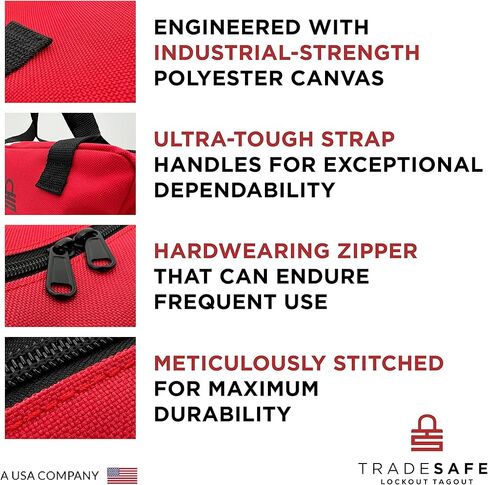 ENGINEERED WITH INDUSTRIAL-STRENGTH POLYESTER CANVAS

ULTRA-TOUGH STRAP HANDLES FOR EXCEPTIONAL DEPENDABILITY

HARDWEARING ZIPPER THAT CAN ENDURE FREQUENT USE

METICULOUSLY STITCHED FOR MAXIMUM DURABILITY

A USA COMPANY

TRADESAFE
LOCKOUT TAGOUT